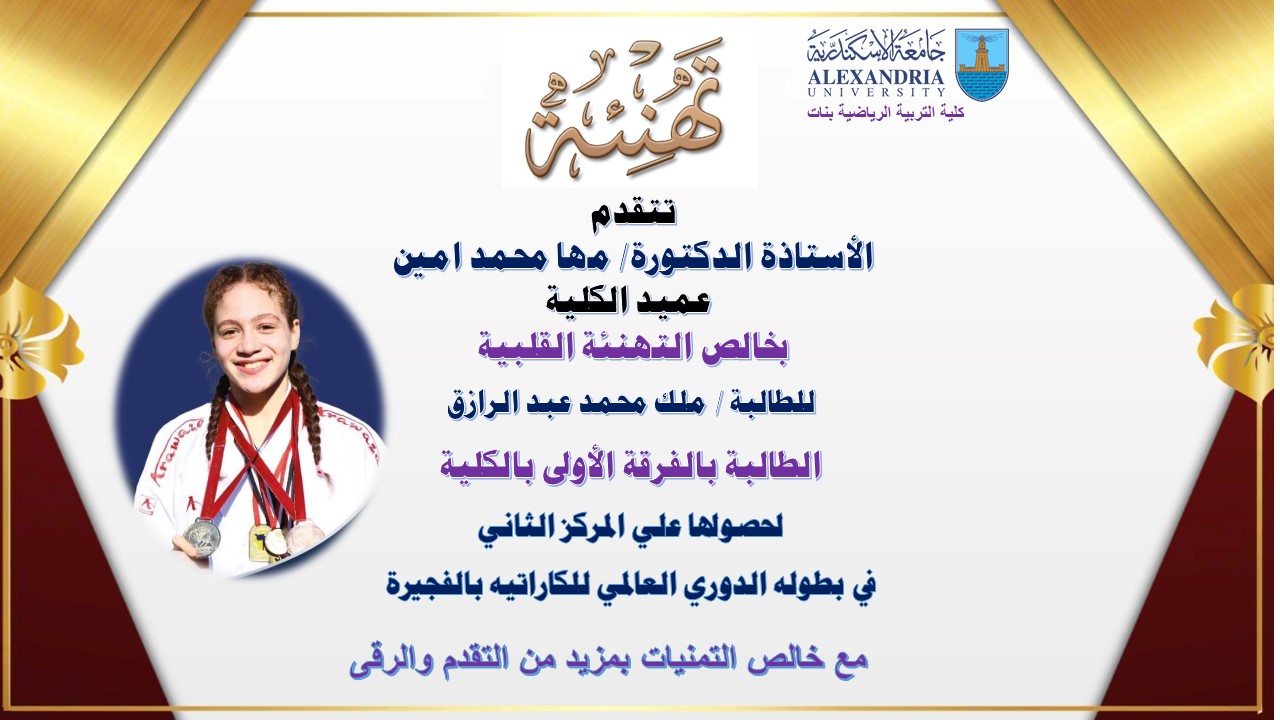 جامعة الإسكندرية
ALEXANDRIA
UNIVERSITY
كلية التربية الرياضية بنات

تهنئة

تتقدم
الأستاذة الدكتورة/ مها محمد امين
عميد الكلية

بخالص التهنئة القلبية

للطالبة / ملك محمد عبد الرازق

الطالبة بالفرقة الأولى بالكلية

لحصولها علي المركز الثاني

في بطوله الدوري العالمي للكاراتيه بالفجيرة

مع خالص التمنيات بمزيد من التقدم والرقى